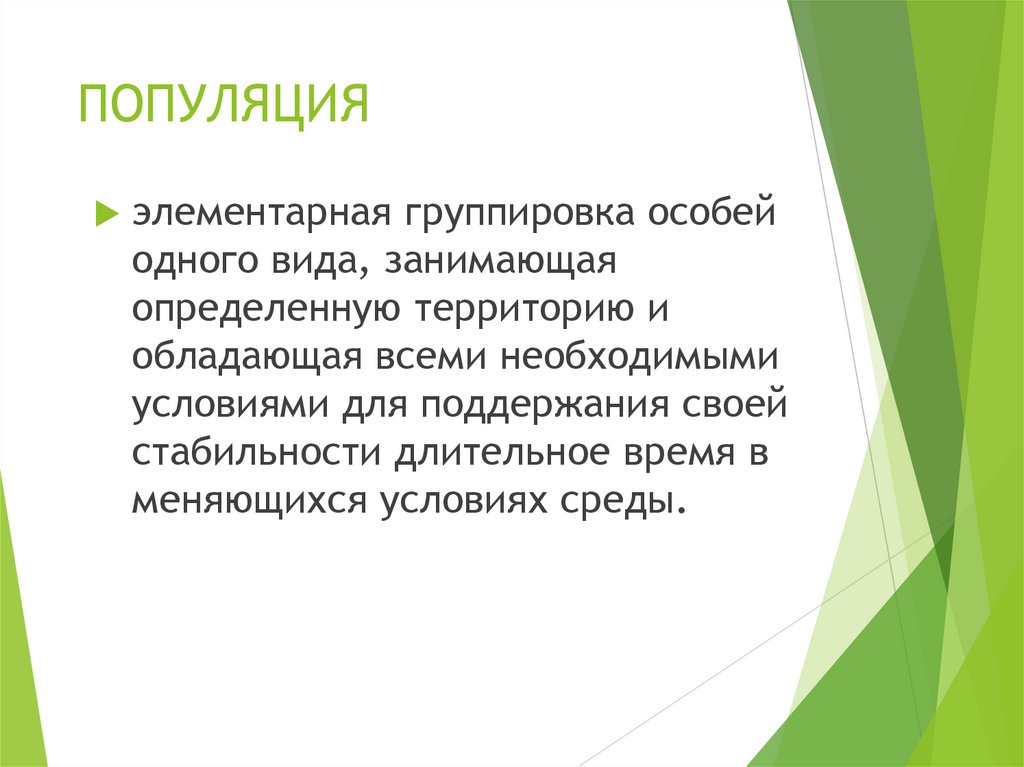 ПОПУЛЯЦИЯ

элементарная группировка особей одного вида, занимающая определенную территорию и обладающая всеми необходимыми условиями для поддержания своей стабильности длительное время в меняющихся условиях среды.